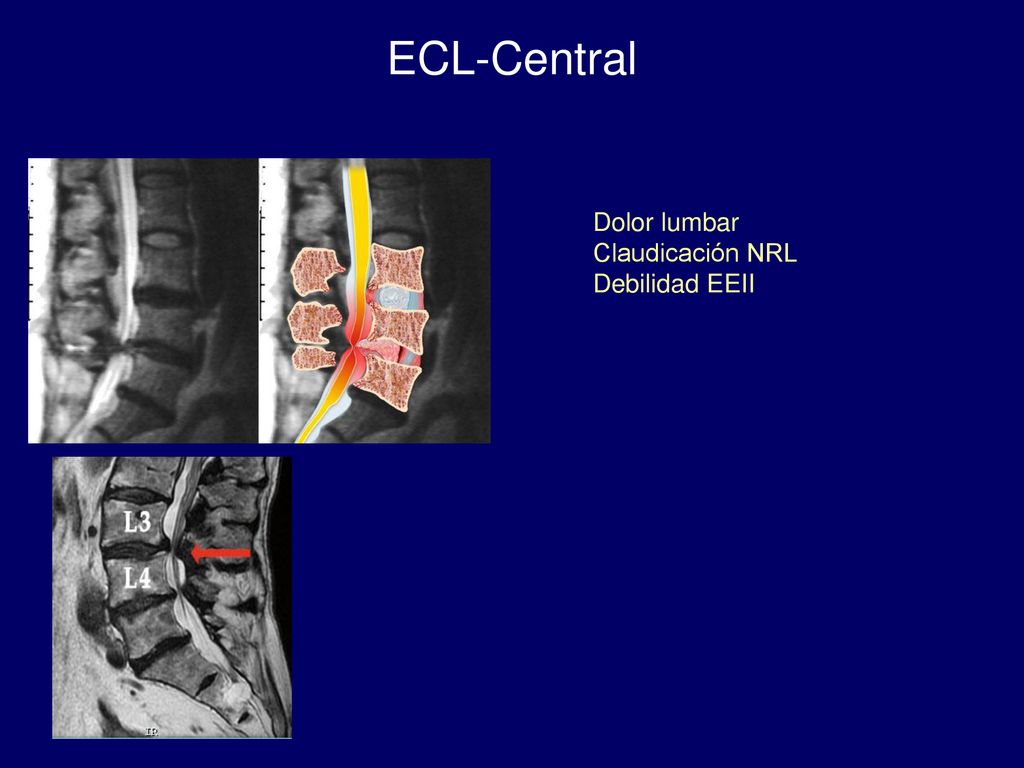 ECL-Central

Dolor lumbar
Claudicación NRL
Debilidad EEII

L3
L4
IR